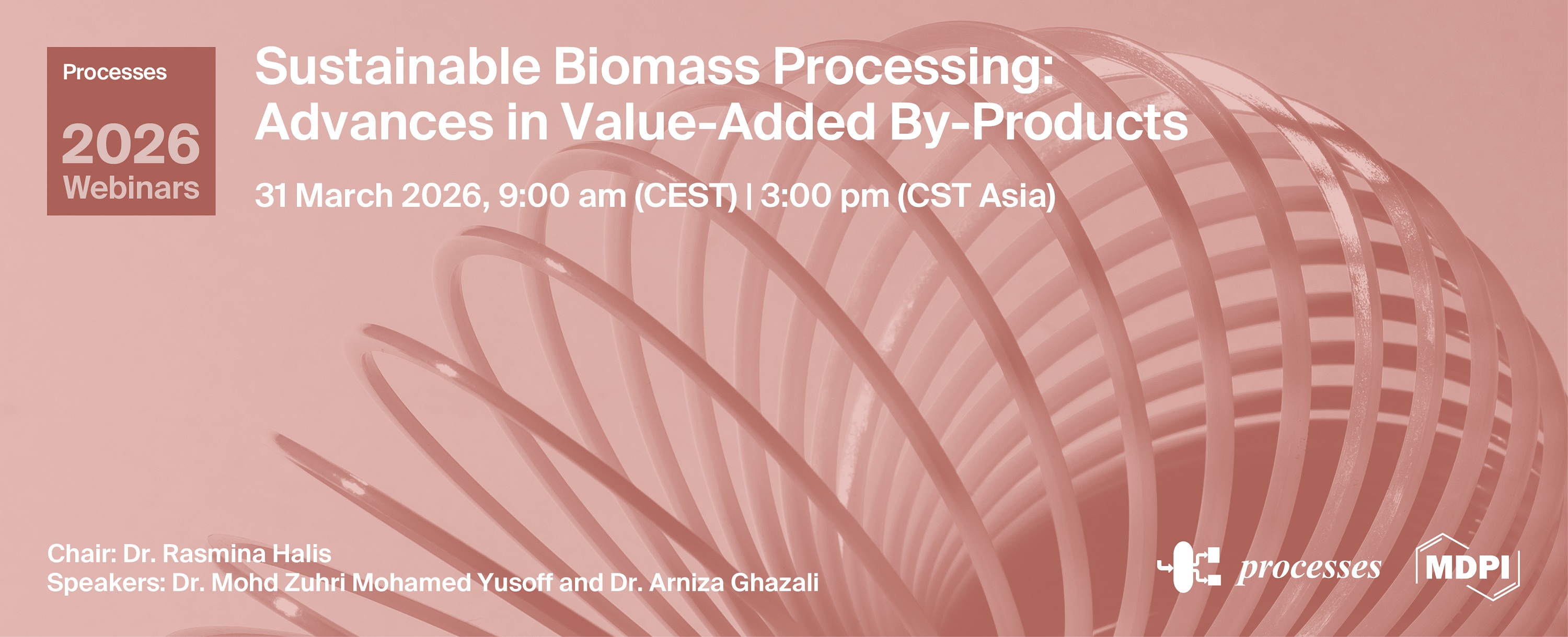 Processes

2026
Webinars

Sustainable Biomass Processing: Advances in Value-Added By-Products

31 March 2026, 9:00 am (CEST) | 3:00 pm (CST Asia)

Chair: Dr. Rasmina Halis
Speakers: Dr. Mohd Zuhri Mohamed Yusoff and Dr. Arniza Ghazali

processes

MDPI